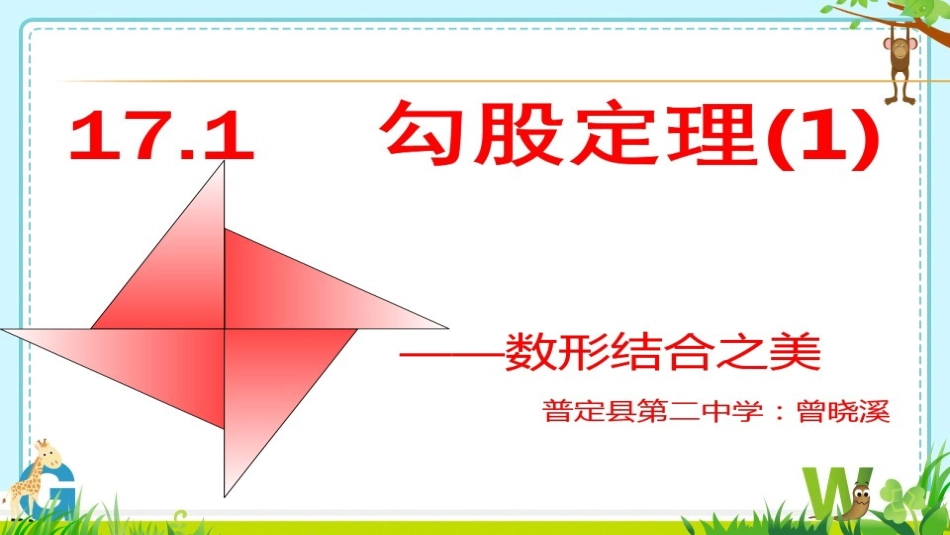 17.1　勾股定理(1)

——数形结合之美

普定县第二中学：曾晓溪

G

W